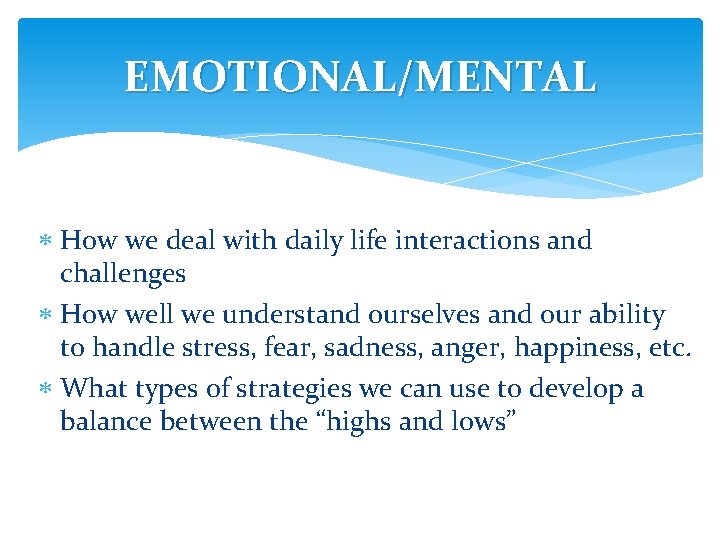 EMOTIONAL/MENTAL

* How we deal with daily life interactions and challenges
* How well we understand ourselves and our ability to handle stress, fear, sadness, anger, happiness, etc.
* What types of strategies we can use to develop a balance between the “highs and lows”